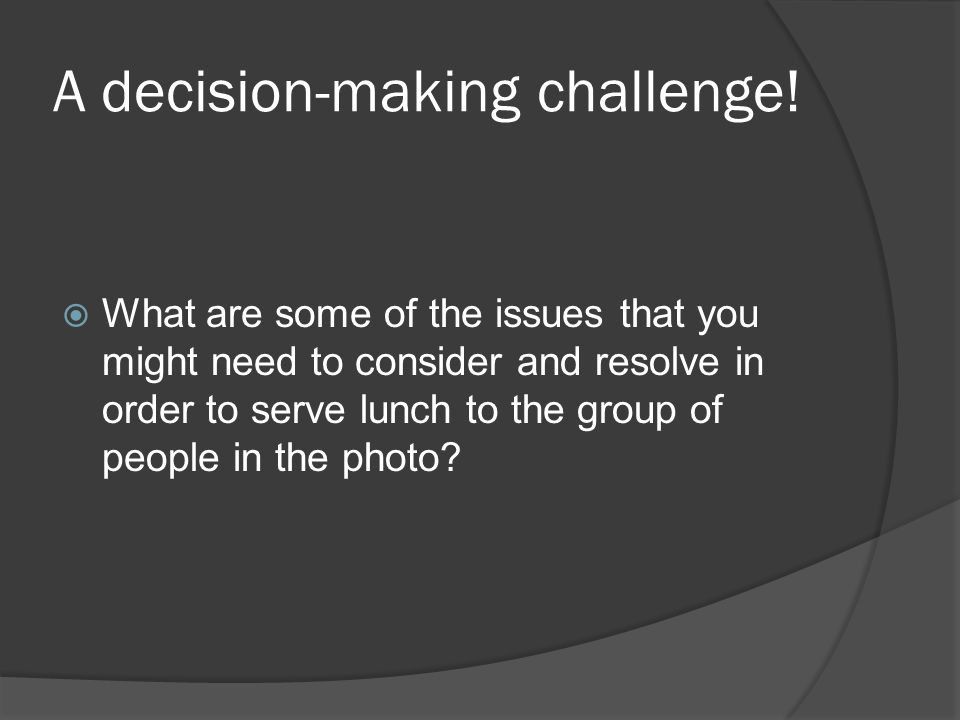 A decision-making challenge!

What are some of the issues that you might need to consider and resolve in order to serve lunch to the group of people in the photo?